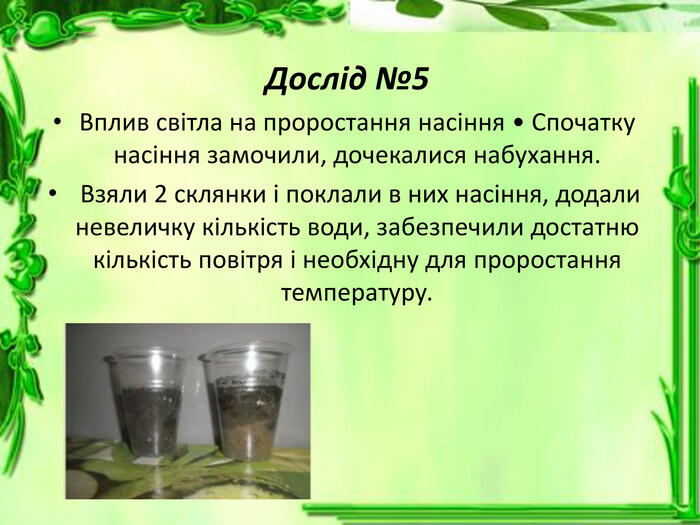 Дослід №5

• Вплив світла на проростання насіння • Спочатку насіння замочили, дочекалися набухання.

• Взяли 2 склянки і поклали в них насіння, додали невеличку кількість води, забезпечили достатню кількість повітря і необхідну для проростання температуру.